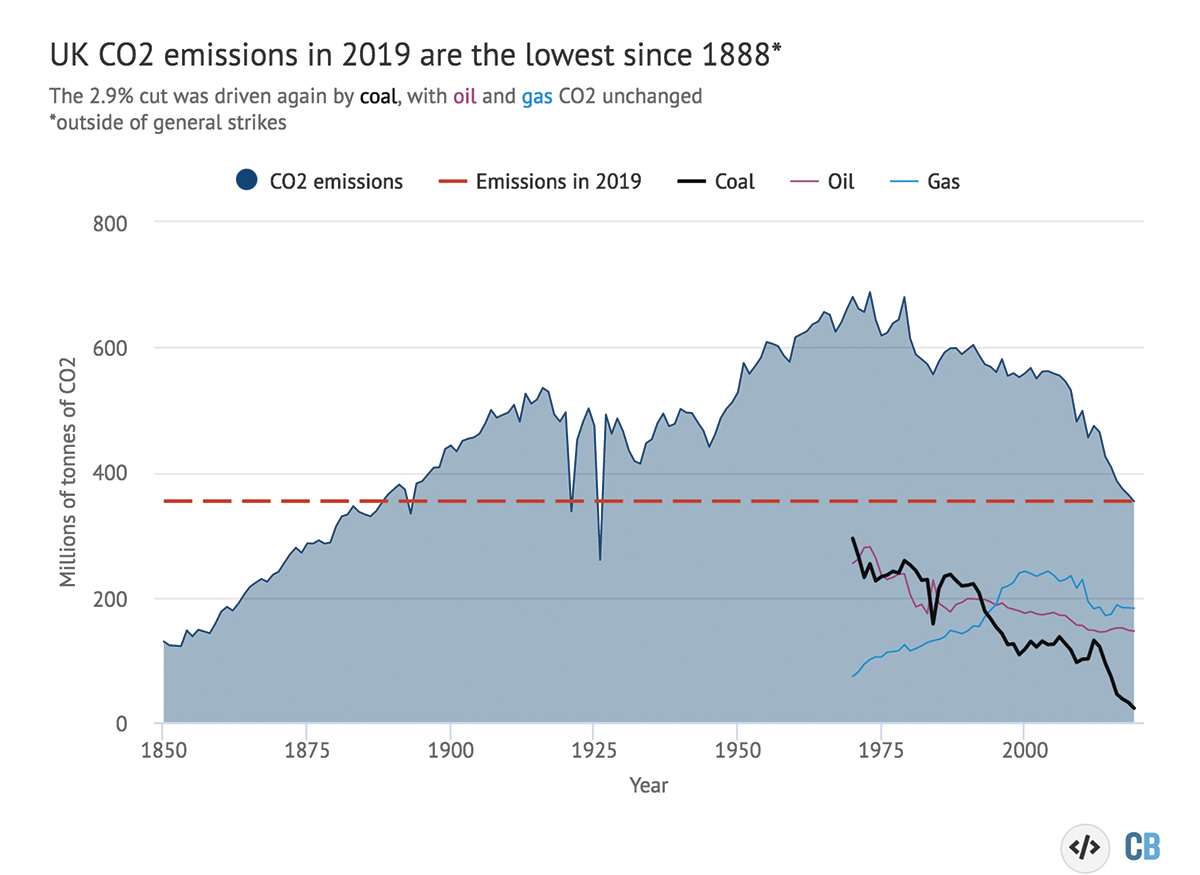 UK CO2 emissions in 2019 are the lowest since 1888*

The 2.9% cut was driven again by coal, with oil and gas CO2 unchanged
*outside of general strikes

CO2 emissions
Emissions in 2019
Coal
Oil
Gas

800
600
400
200
0

Millions of tonnes of CO2

1850
1875
1900
1925
1950
1975
2000

Year

</>
CB